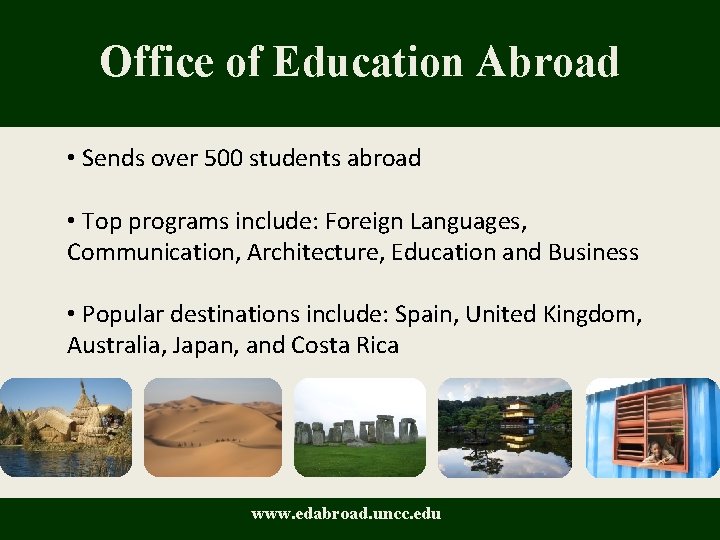 Office of Education Abroad

• Sends over 500 students abroad

• Top programs include: Foreign Languages, Communication, Architecture, Education and Business

• Popular destinations include: Spain, United Kingdom, Australia, Japan, and Costa Rica

www.edabroad.uncc.edu